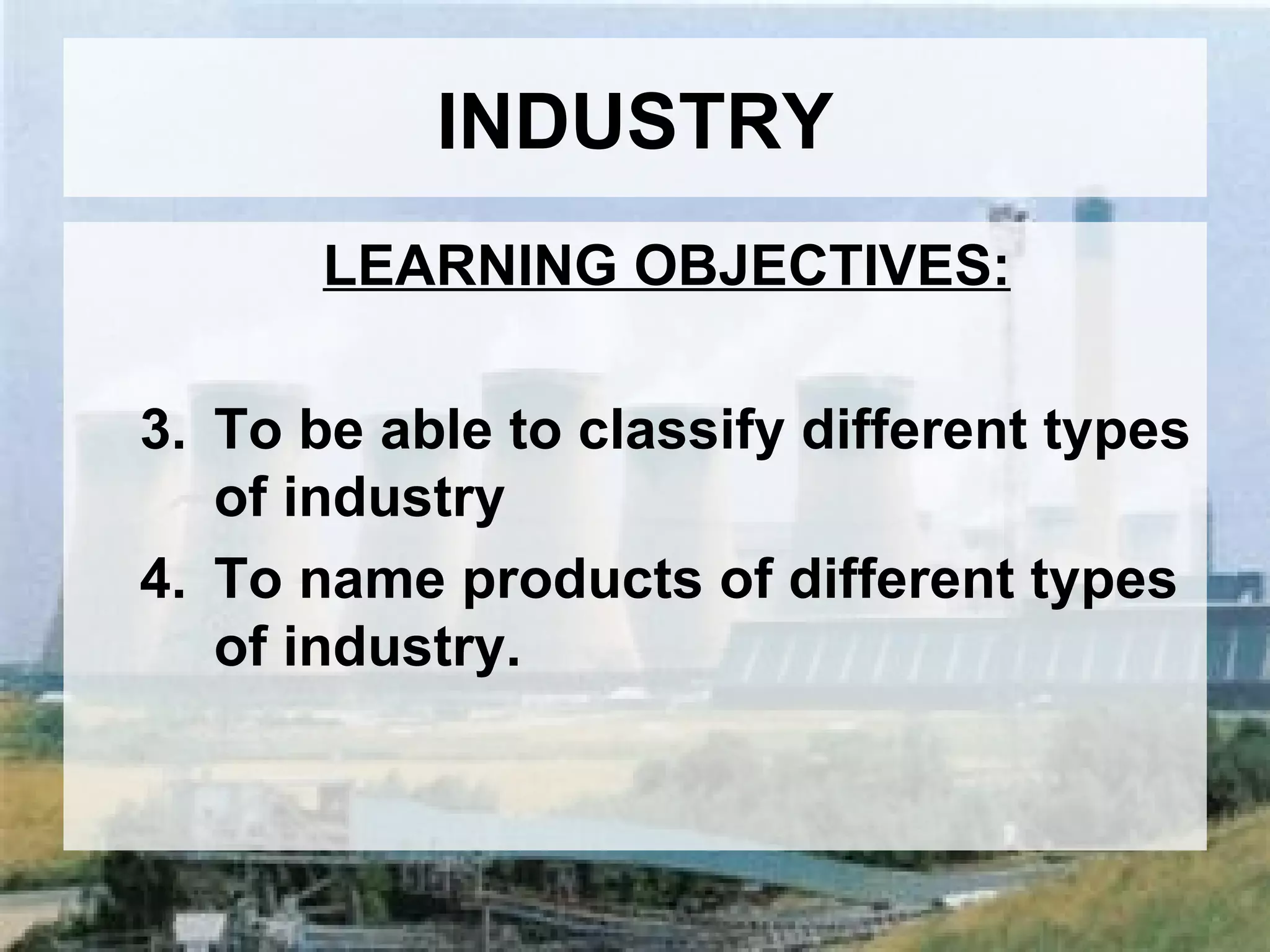 INDUSTRY

LEARNING OBJECTIVES:

3. To be able to classify different types of industry

4. To name products of different types of industry.